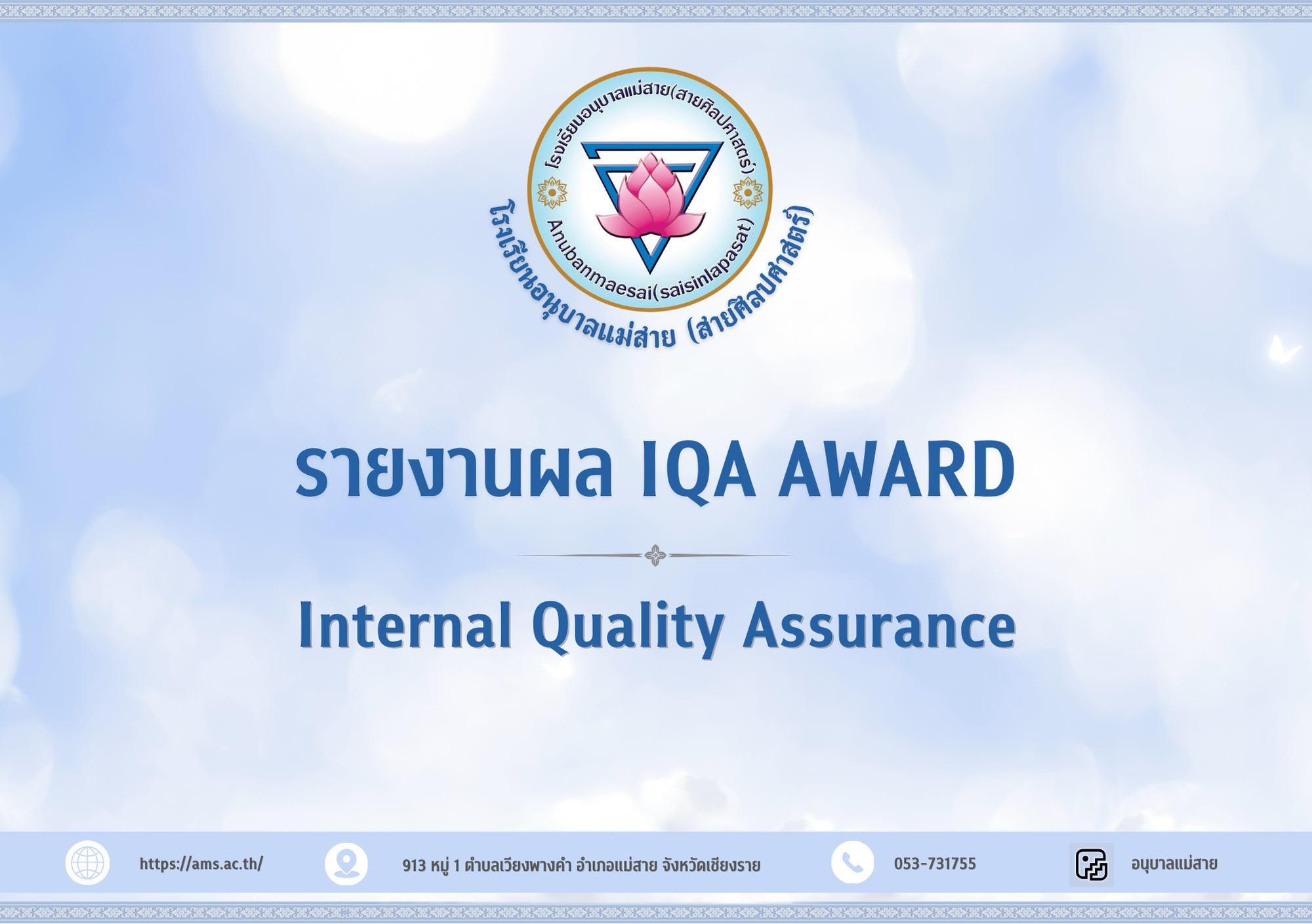 โรงเรียนอนุบาลแม่สาย(สายศิลปศาสตร์)
Anubanmaesai(saisinlapasat)
โรงเรียนอนุบาลแม่สาย (สายศิลปศาสตร์)

รายงานผล IQA AWARD

Internal Quality Assurance

https://ams.ac.th/ 913 หมู่ 1 ตำบลเวียงพางคำ อำเภอแม่สาย จังหวัดเชียงราย 053-731755 อนุบาลแม่สาย